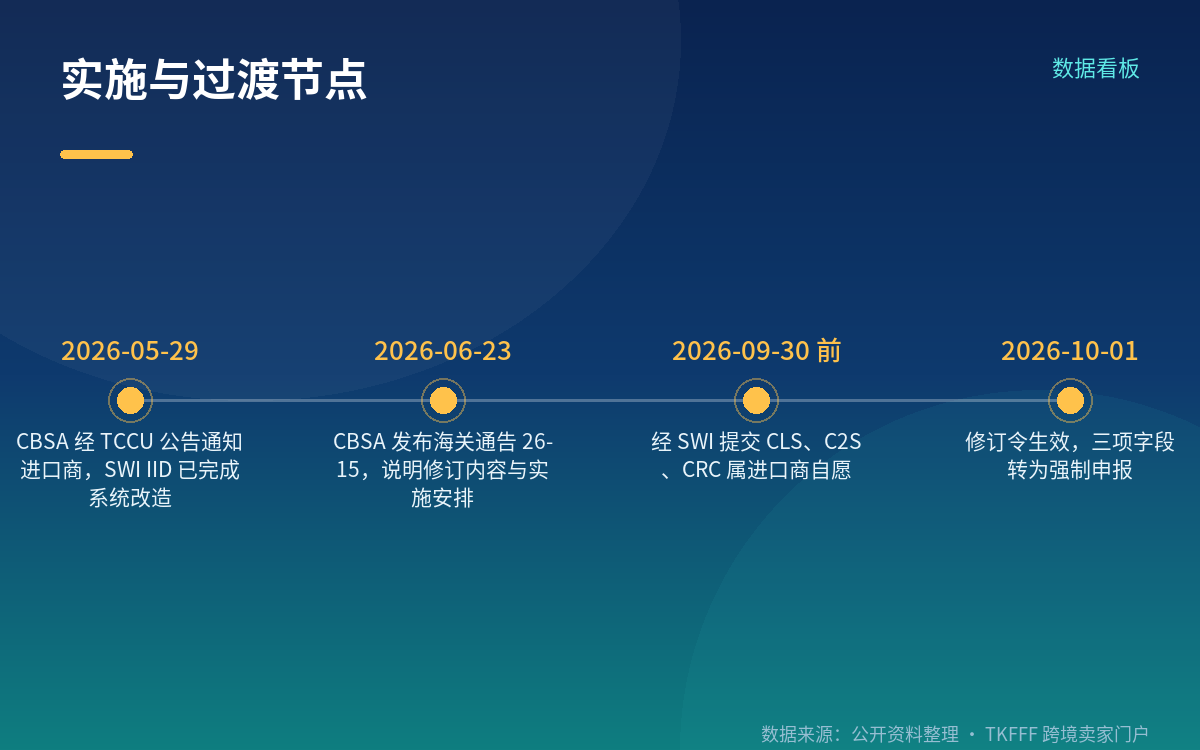 实施与过渡节点

数据看板

2026-05-29

CBSA经TCCU公告通知进口商，SWI IID已完成系统改造

2026-06-23

CBSA发布海关通告26-15，说明修订内容与实施安排

2026-09-30前

经SWI提交CLS、C2S、CRC属进口商自愿

2026-10-01

修订令生效，三项字段转为强制申报

数据来源：公开资料整理 · TKFFF跨境卖家门户